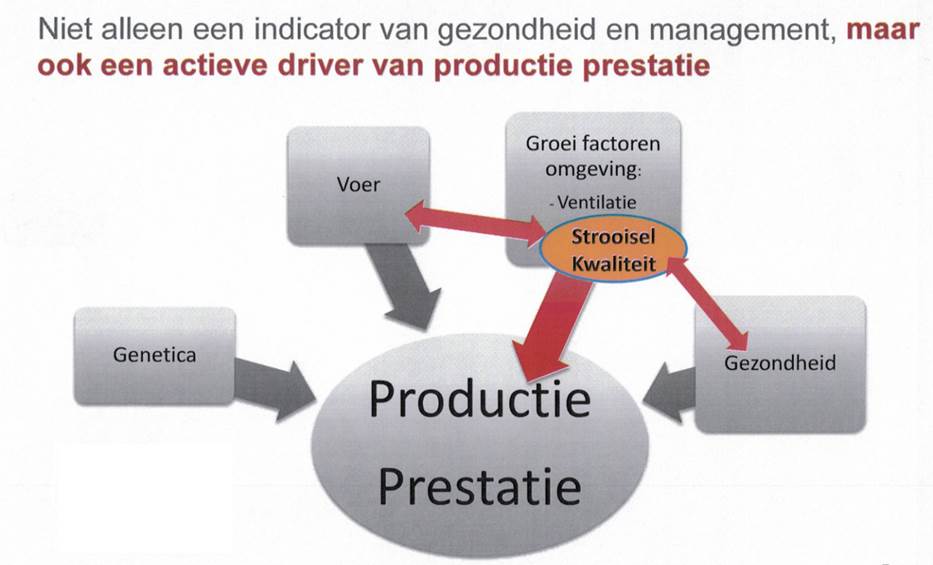 Niet alleen een indicator van gezondheid en management, maar ook een actieve driver van productie prestatie

Voer

Groei factoren omgeving:
- Ventilatie

Strooisel Kwaliteit

Genetica

Gezondheid

Productie Prestatie